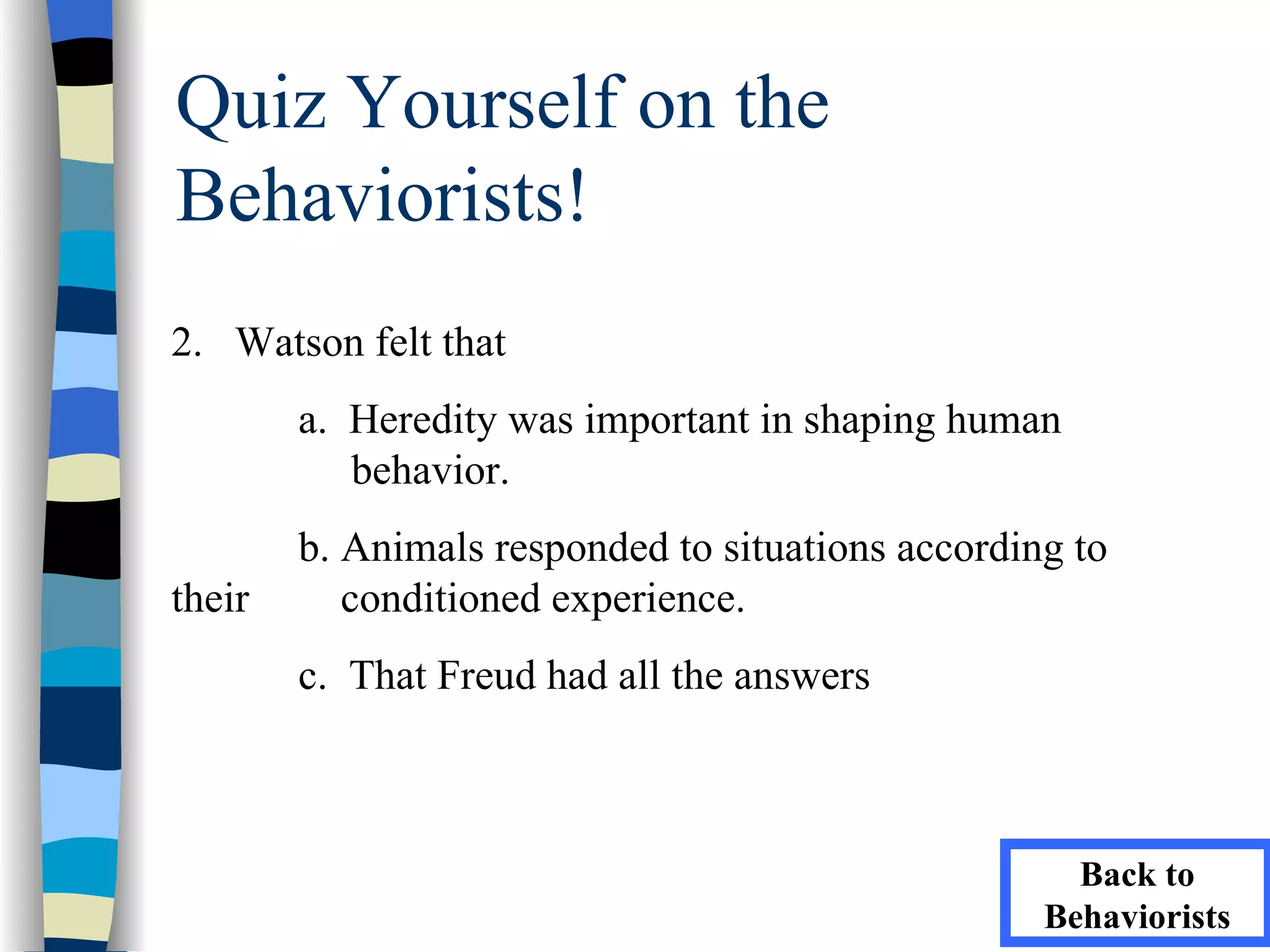 Quiz Yourself on the Behaviorists!

2. Watson felt that

a. Heredity was important in shaping human behavior.

b. Animals responded to situations according to their conditioned experience.

c. That Freud had all the answers

Back to Behaviorists